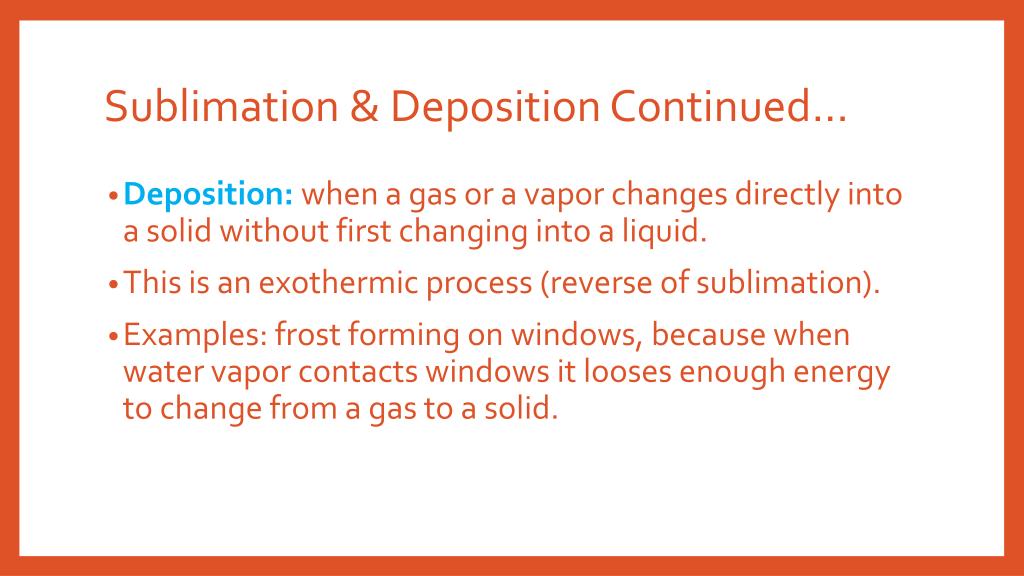 Sublimation & Deposition Continued…

• Deposition: when a gas or a vapor changes directly into a solid without first changing into a liquid.

• This is an exothermic process (reverse of sublimation).

• Examples: frost forming on windows, because when water vapor contacts windows it looses enough energy to change from a gas to a solid.